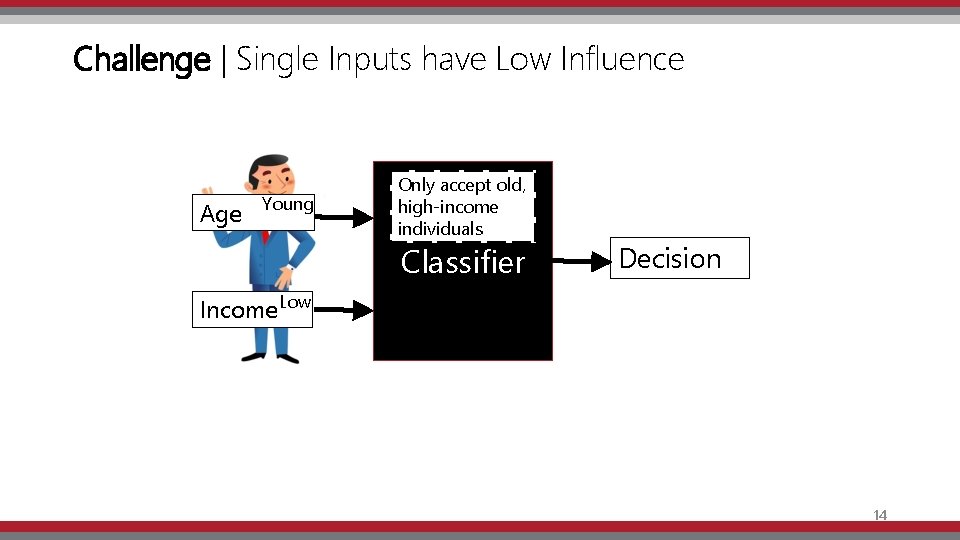 Challenge | Single Inputs have Low Influence

Age Young

Income Low

Only accept old, high-income individuals

Classifier

Decision

14